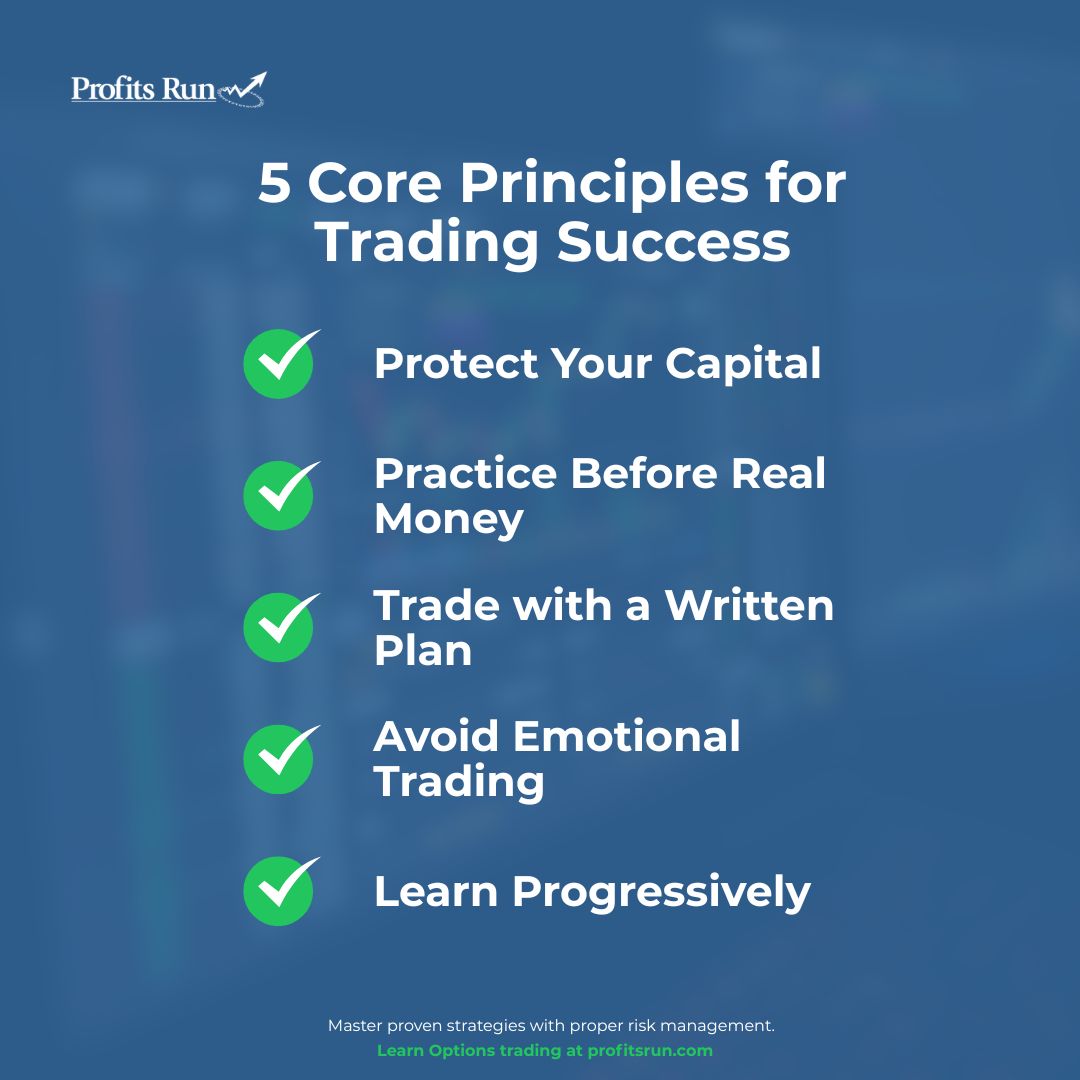 Profits Run

5 Core Principles for Trading Success

Protect Your Capital

Practice Before Real Money

Trade with a Written Plan

Avoid Emotional Trading

Learn Progressively

Master proven strategies with proper risk management.
Learn Options trading at profitsrun.com